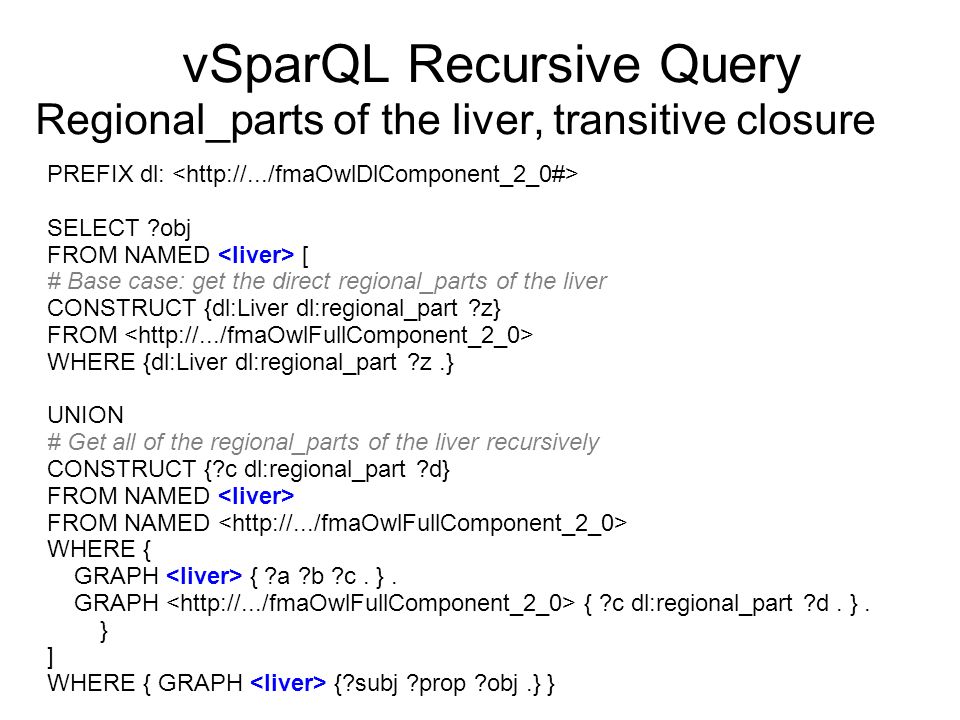 vSparQL Recursive Query
Regional_parts of the liver, transitive closure

PREFIX dl: <http://.../fmaOwlDlComponent_2_0#>

SELECT ?obj
FROM NAMED <liver> [
# Base case: get the direct regional_parts of the liver
CONSTRUCT {dl:Liver dl:regional_part ?z}
FROM <http://.../fmaOwlFullComponent_2_0>
WHERE {dl:Liver dl:regional_part ?z .}

UNION
# Get all of the regional_parts of the liver recursively
CONSTRUCT {?c dl:regional_part ?d}
FROM NAMED <liver>
FROM NAMED <http://.../fmaOwlFullComponent_2_0>
WHERE {
GRAPH <liver> { ?a ?b ?c . } .
GRAPH <http://.../fmaOwlFullComponent_2_0> { ?c dl:regional_part ?d . } .
}
]
WHERE { GRAPH <liver> {?subj ?prop ?obj .} }